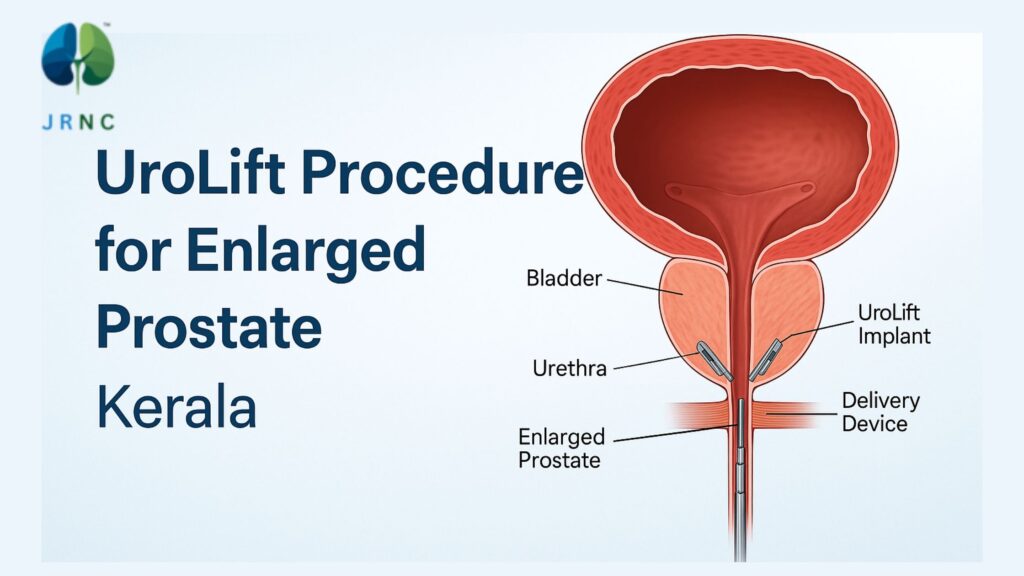 JRNC

UroLift Procedure for Enlarged Prostate
Kerala

Bladder
Urethra
Enlarged Prostate
UroLift Implant
Delivery Device